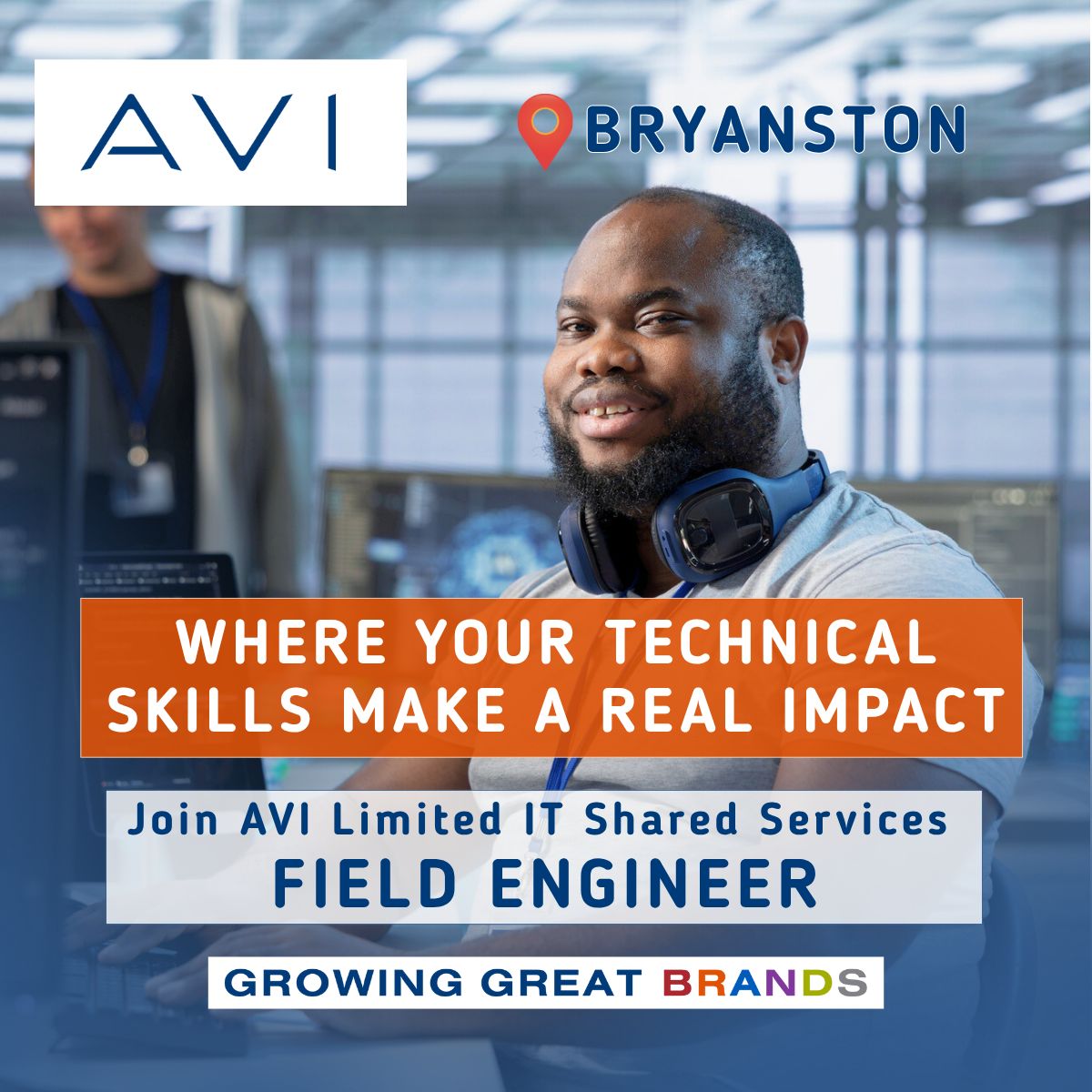 AVI

BRYANSTON

WHERE YOUR TECHNICAL SKILLS MAKE A REAL IMPACT

Join AVI Limited IT Shared Services
FIELD ENGINEER

GROWING GREAT BRANDS